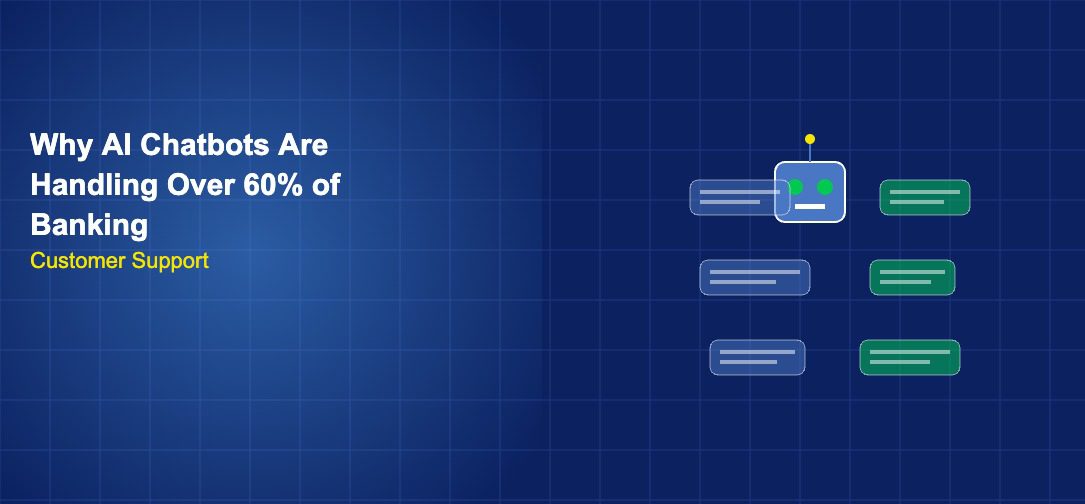 Why AI Chatbots Are Handling Over 60% of Banking
Customer Support